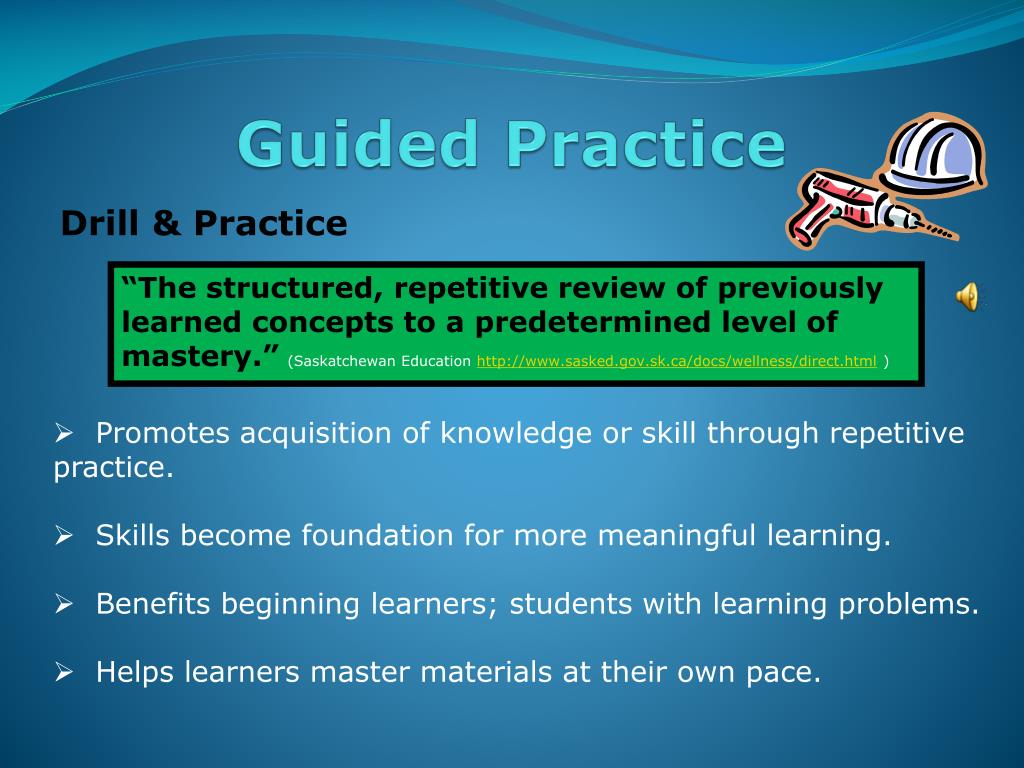 Guided Practice

Drill & Practice

“The structured, repetitive review of previously learned concepts to a predetermined level of mastery.” (Saskatchewan Education http://www.sasked.gov.sk.ca/docs/wellness/direct.html )

➢ Promotes acquisition of knowledge or skill through repetitive practice.

➢ Skills become foundation for more meaningful learning.

➢ Benefits beginning learners; students with learning problems.

➢ Helps learners master materials at their own pace.